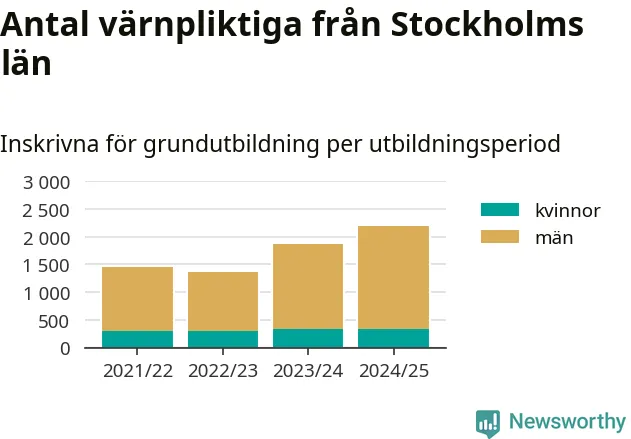 Antal värnpliktiga från Stockholms län

Inskrivna för grundutbildning per utbildningsperiod

3 000
2 500
2 000
1 500
1 000
500
0

2021/22
2022/23
2023/24
2024/25

kvinnor
män

Newsworthy